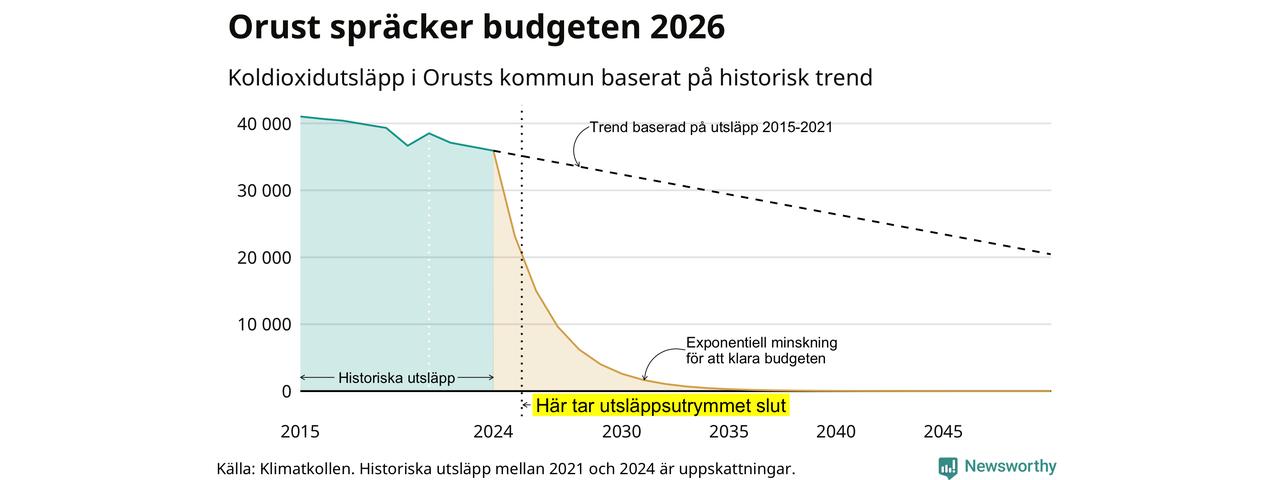 Orust spräcker budgeten 2026

Koldioxidutsläpp i Orusts kommun baserat på historisk trend

40 000
30 000
20 000
10 000
0

Trend baserad på utsläpp 2015-2021

Exponentiell minskning för att klara budgeten

Historiska utsläpp

Här tar utsläppsutrymmet slut

2015
2024
2030
2035
2040
2045

Källa: Klimatkollen. Historiska utsläpp mellan 2021 och 2024 är uppskattningar.

Newsworthy